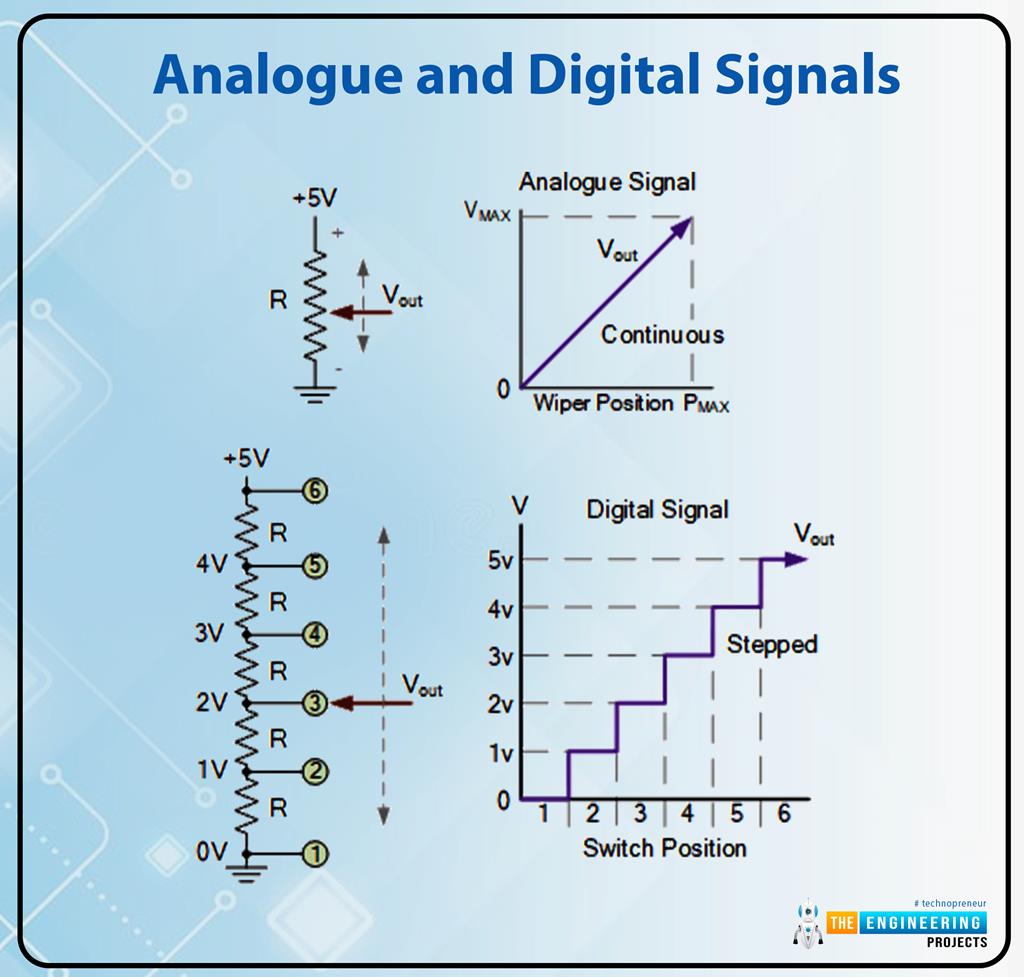 Analogue and Digital Signals

+5V
+
R
$V_{out}$
-

Analogue Signal
$V_{MAX}$
$V_{out}$
Continuous
0
Wiper Position $P_{MAX}$

+5V
6
R
4V
5
R
3V
4
R
2V
3
$V_{out}$
R
1V
2
R
0V
1

V
Digital Signal
$V_{out}$
5v
4v
3v
2v
1v
0
Stepped
1 2 3 4 5 6
Switch Position

# technopreneur
THE ENGINEERING
PROJECTS